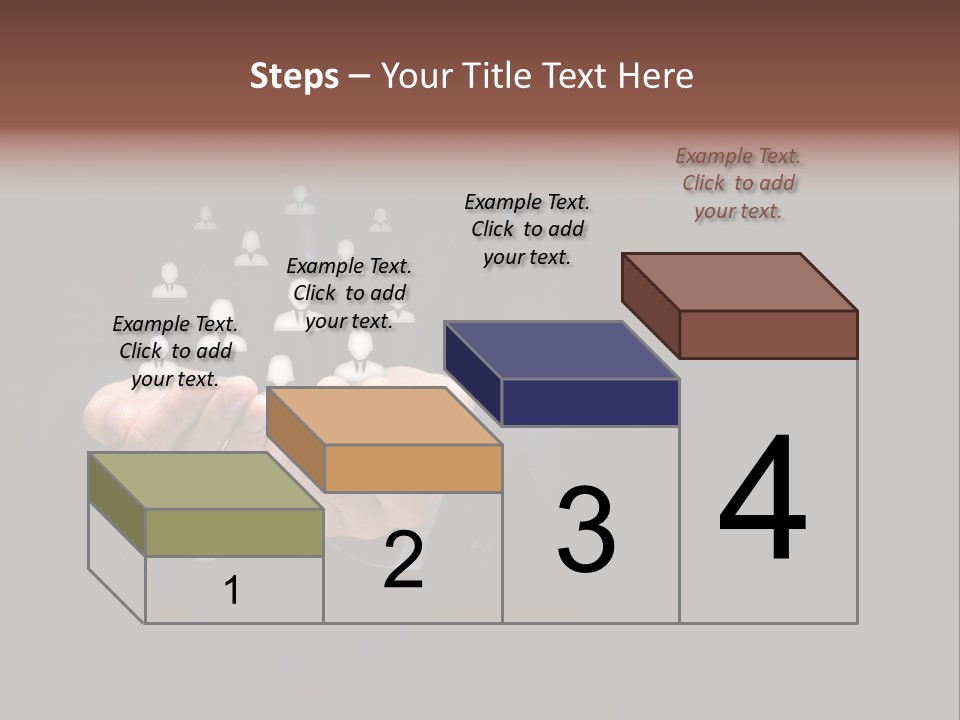 Steps – Your Title Text Here

Example Text. Click to add your text.

Example Text. Click to add your text.

Example Text. Click to add your text.

Example Text. Click to add your text.

1

2

3

4